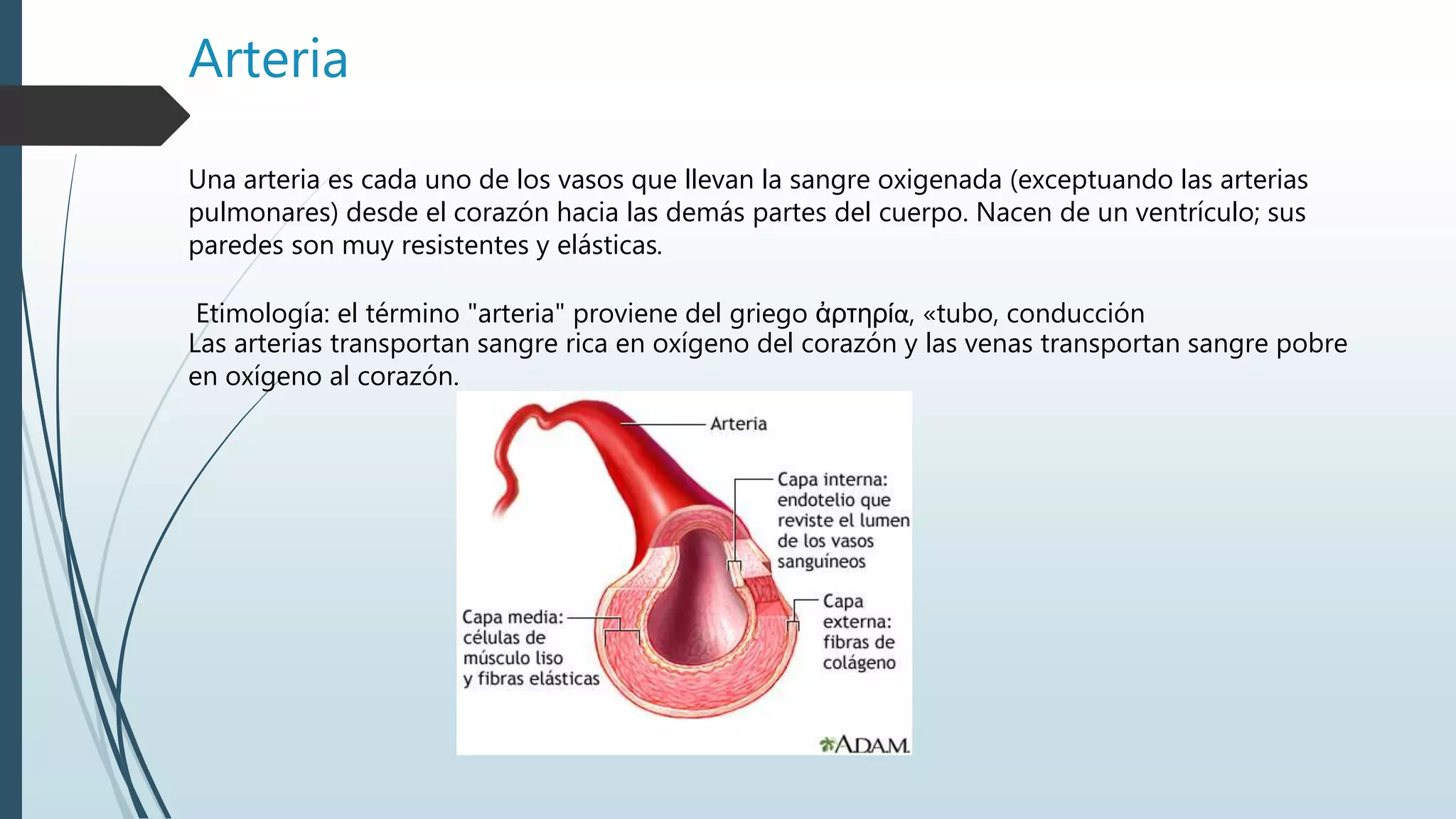 Arteria

Una arteria es cada uno de los vasos que llevan la sangre oxigenada (exceptuando las arterias pulmonares) desde el corazón hacia las demás partes del cuerpo. Nacen de un ventrículo; sus paredes son muy resistentes y elásticas.

Etimología: el término "arteria" proviene del griego ἀρτηρία, «tubo, conducción
Las arterias transportan sangre rica en oxígeno del corazón y las venas transportan sangre pobre en oxígeno al corazón.

Arteria

Capa interna: endotelio que reviste el lumen de los vasos sanguíneos

Capa externa: fibras de colágeno

Capa media: células de músculo liso y fibras elásticas

A.D.A.M.